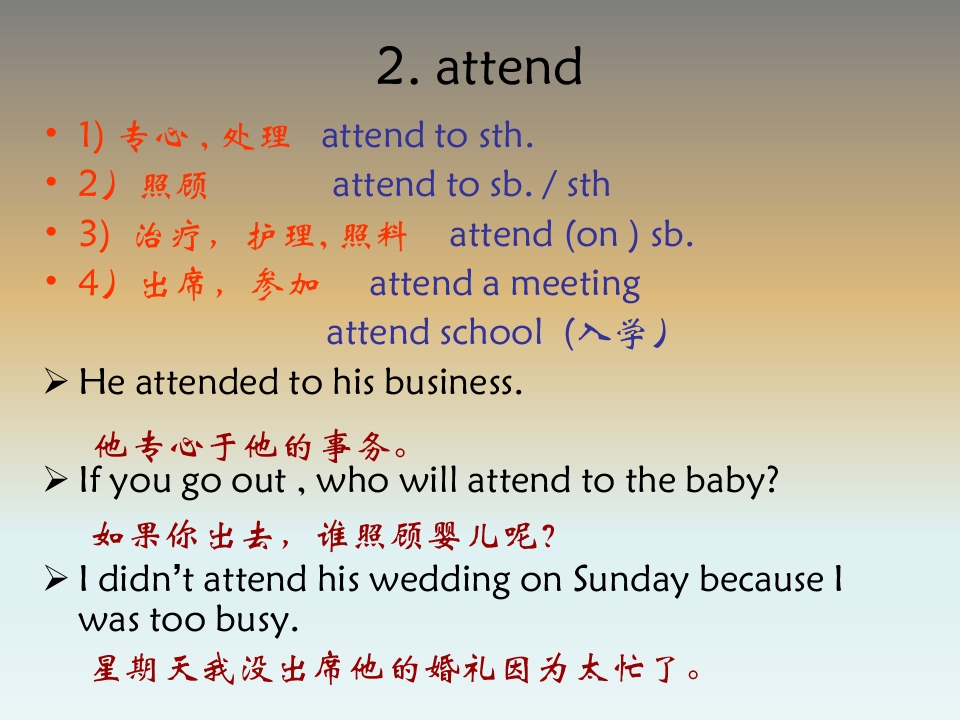 2. attend

• 1) 专心，处理 attend to sth.
• 2）照顾 attend to sb. / sth
• 3) 治疗，护理，照料 attend (on ) sb.
• 4）出席，参加 attend a meeting
attend school（入学）

➢ He attended to his business.

他专心于他的事务。

➢ If you go out , who will attend to the baby?

如果你出去，谁照顾婴儿呢?

➢ I didn't attend his wedding on Sunday because I was too busy.

星期天我没出席他的婚礼因为太忙了。